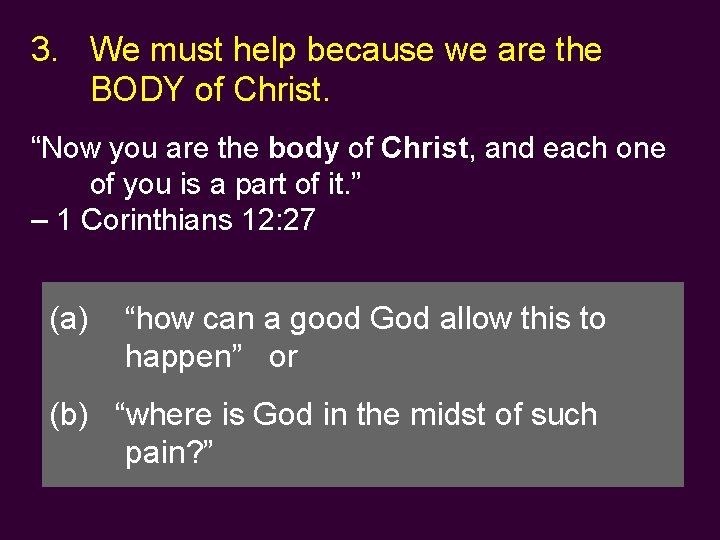 3. We must help because we are the BODY of Christ.

“Now you are the body of Christ, and each one of you is a part of it.”
– 1 Corinthians 12:27

(a) “how can a good God allow this to happen” or

(b) “where is God in the midst of such pain?”